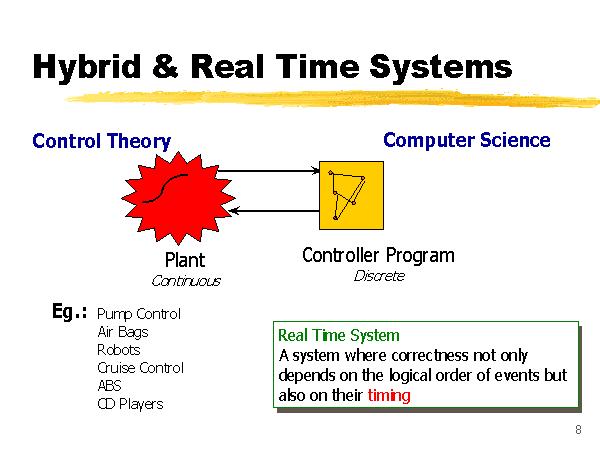 Hybrid & Real Time Systems

Control Theory

Computer Science

Plant
Continuous

Controller Program
Discrete

Eg.: Pump Control
Air Bags
Robots
Cruise Control
ABS
CD Players

Real Time System
A system where correctness not only depends on the logical order of events but also on their timing

8